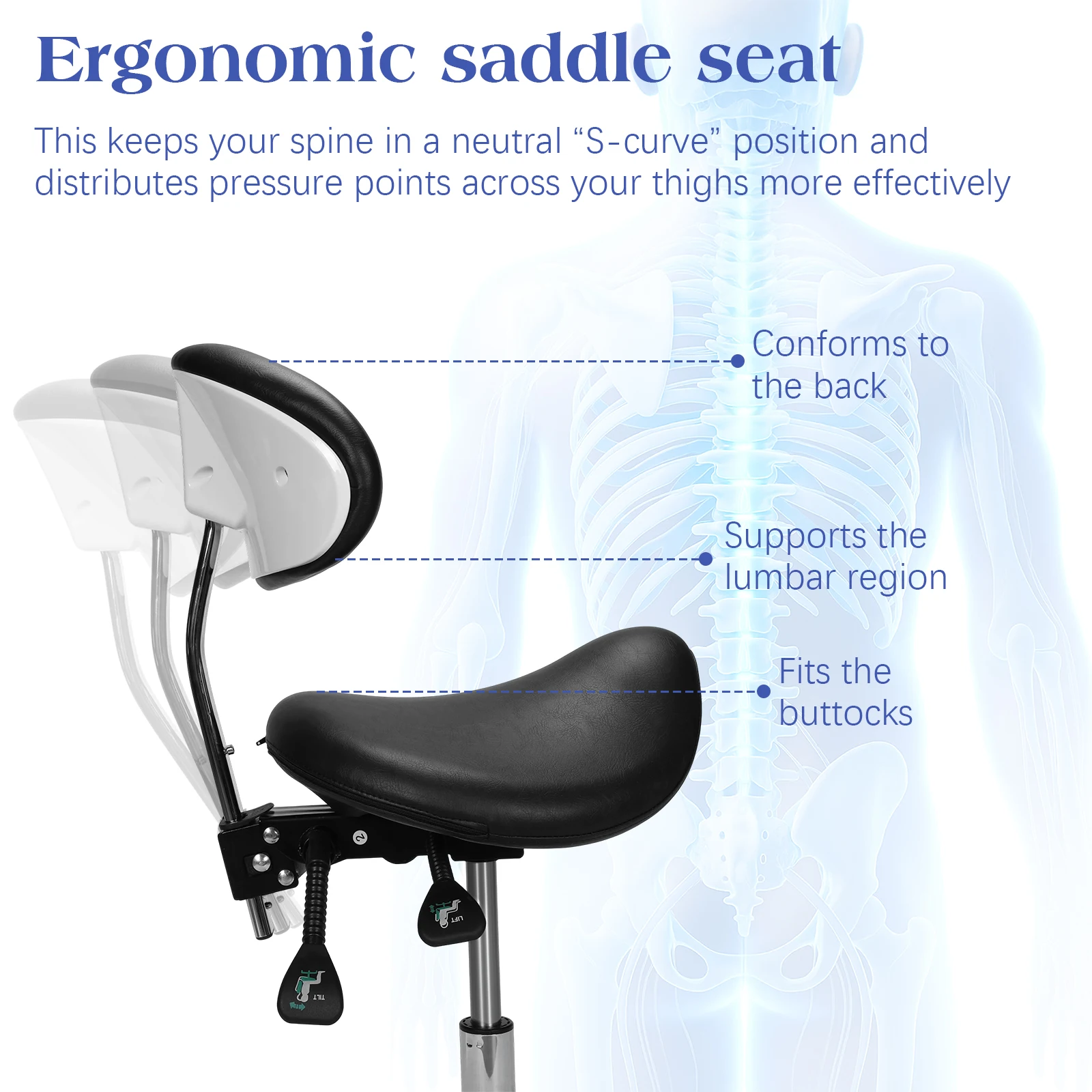 Ergonomic saddle seat

This keeps your spine in a neutral “S-curve” position and distributes pressure points across your thighs more effectively

Conforms to the back

Supports the lumbar region

Fits the buttocks

2

LIFT

TILT